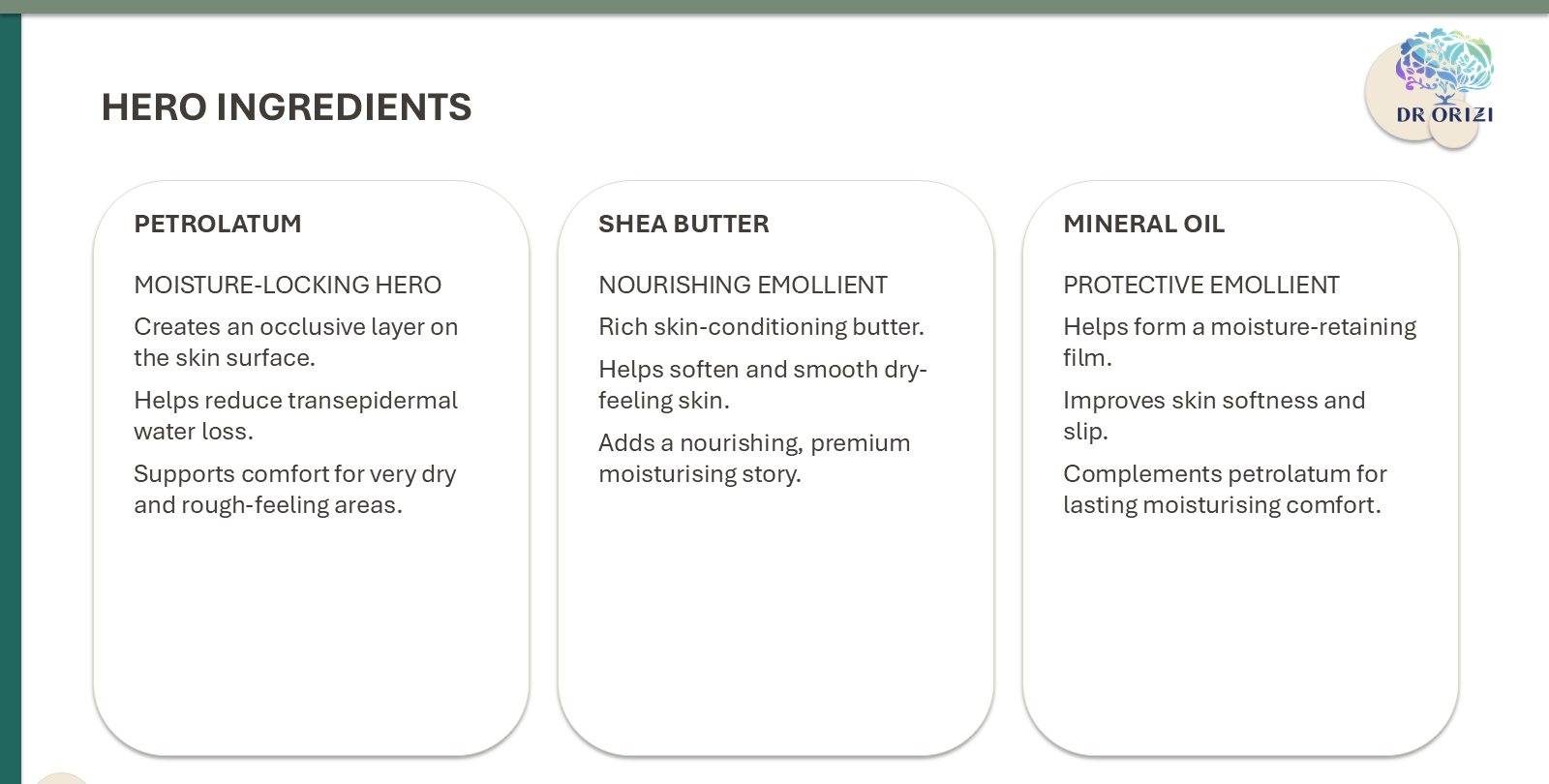 HERO INGREDIENTS

DR ORIZI

PETROLATUM

MOISTURE-LOCKING HERO

Creates an occlusive layer on the skin surface.

Helps reduce transepidermal water loss.

Supports comfort for very dry and rough-feeling areas.

SHEA BUTTER

NOURISHING EMOLLIENT

Rich skin-conditioning butter.

Helps soften and smooth dry-feeling skin.

Adds a nourishing, premium moisturising story.

MINERAL OIL

PROTECTIVE EMOLLIENT

Helps form a moisture-retaining film.

Improves skin softness and slip.

Complements petrolatum for lasting moisturising comfort.